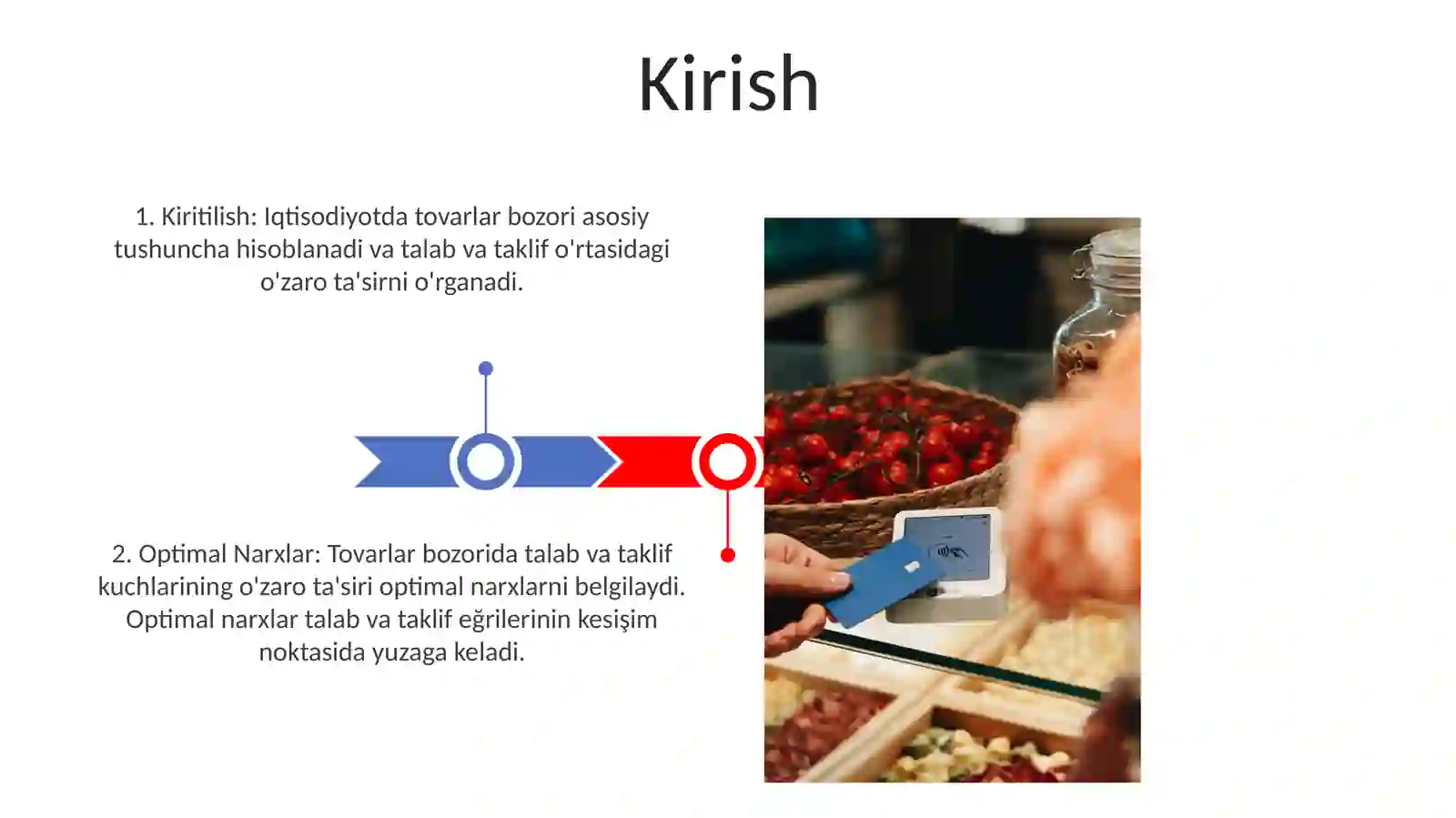 Kirish

1. Kiritilish: Iqtisodiyotda tovarlar bozori asosiy tushuncha hisoblanadi va talab va taklif o'rtasidagi o'zaro ta'sirni o'rganadi.

2. Optimal Narxlar: Tovarlar bozorida talab va taklif kuchlarining o'zaro ta'siri optimal narxlarni belgilaydi. Optimal narxlar talab va taklif eğrilerinin kesişim noktasida yuzaga keladi.